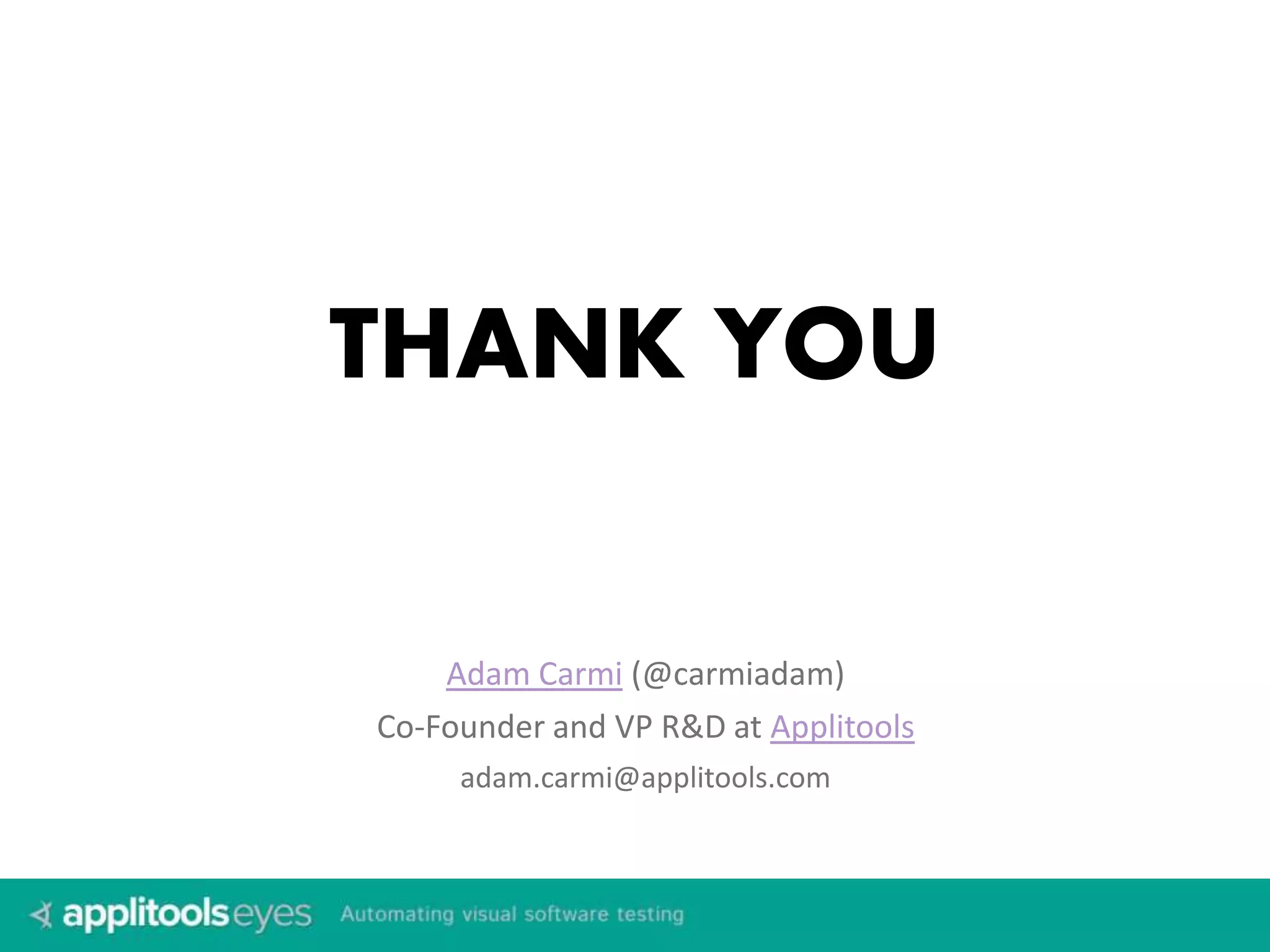 THANK YOU

Adam Carmi (@carmiadam)

Co-Founder and VP R&D at Applitools

adam.carmi@applitools.com

applitools eyes Automating visual software testing